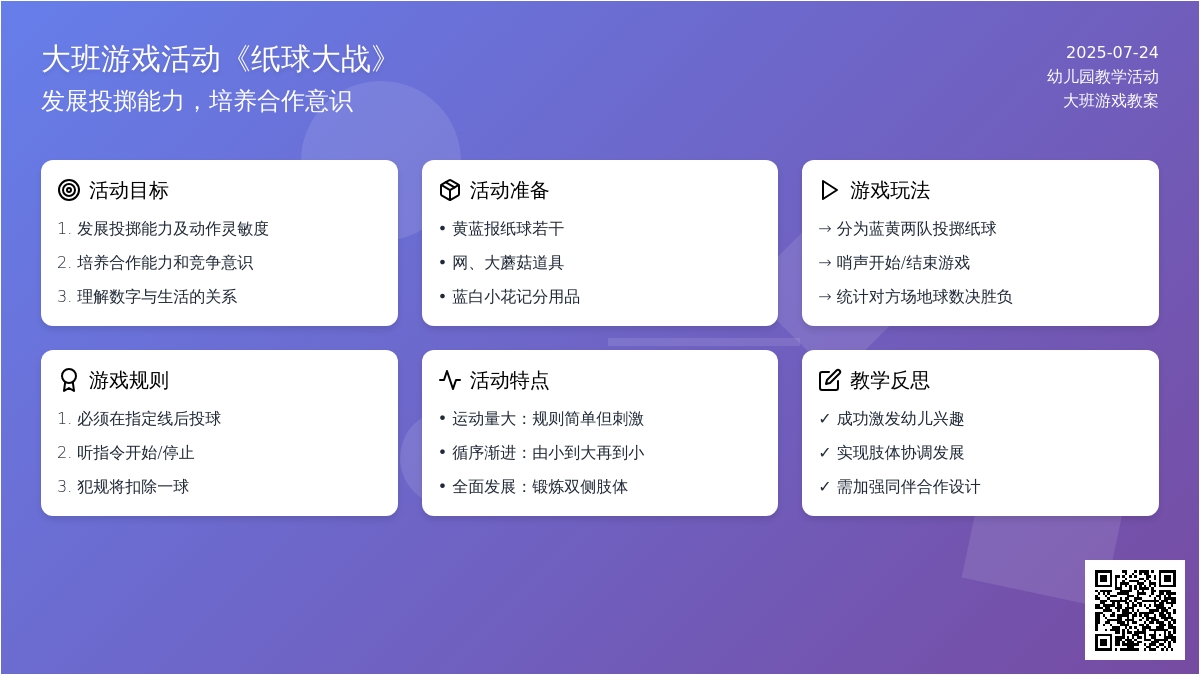 大班游戏活动《纸球大战》
发展投掷能力，培养合作意识

2025-07-24
幼儿园教学活动
大班游戏教案

活动目标
1. 发展投掷能力及动作灵敏度
2. 培养合作能力和竞争意识
3. 理解数字与生活的关系

活动准备
• 黄蓝报纸球若干
• 网、大蘑菇道具
• 蓝白小花记分用品

游戏玩法
→ 分为蓝黄两队投掷纸球
→ 哨声开始/结束游戏
→ 统计对方场地球数决胜负

游戏规则
1. 必须在指定线后投球
2. 听指令开始/停止
3. 犯规将扣除一球

活动特点
• 运动量大：规则简单但刺激
• 循序渐进：由小到大再到小
• 全面发展：锻炼双侧肢体

教学反思
✓ 成功激发幼儿兴趣
✓ 实现肢体协调发展
✓ 需加强同伴合作设计